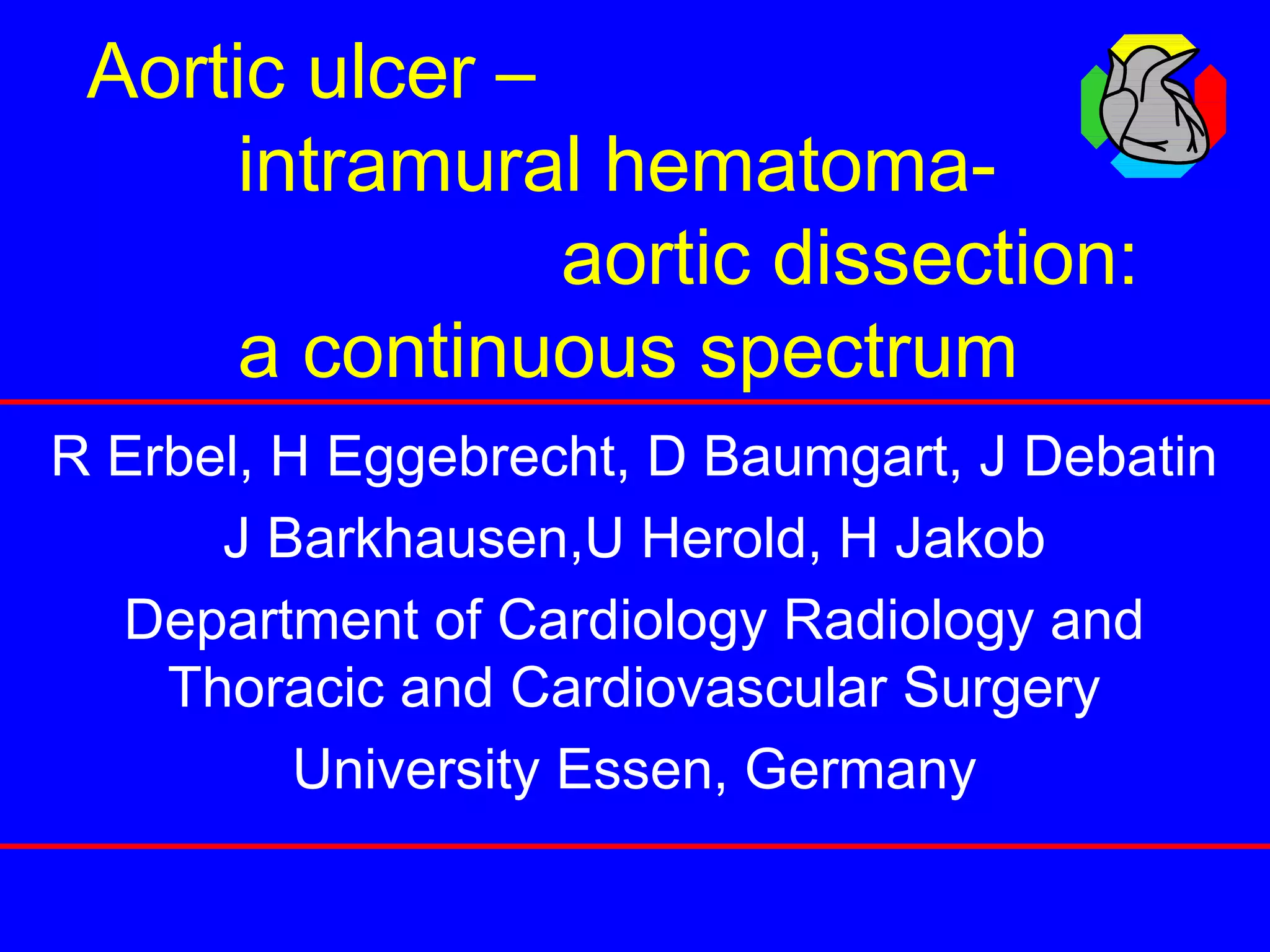 Aortic ulcer –
intramural hematoma-
aortic dissection:
a continuous spectrum

R Erbel, H Eggebrecht, D Baumgart, J Debatin
J Barkhausen,U Herold, H Jakob
Department of Cardiology Radiology and Thoracic and Cardiovascular Surgery
University Essen, Germany